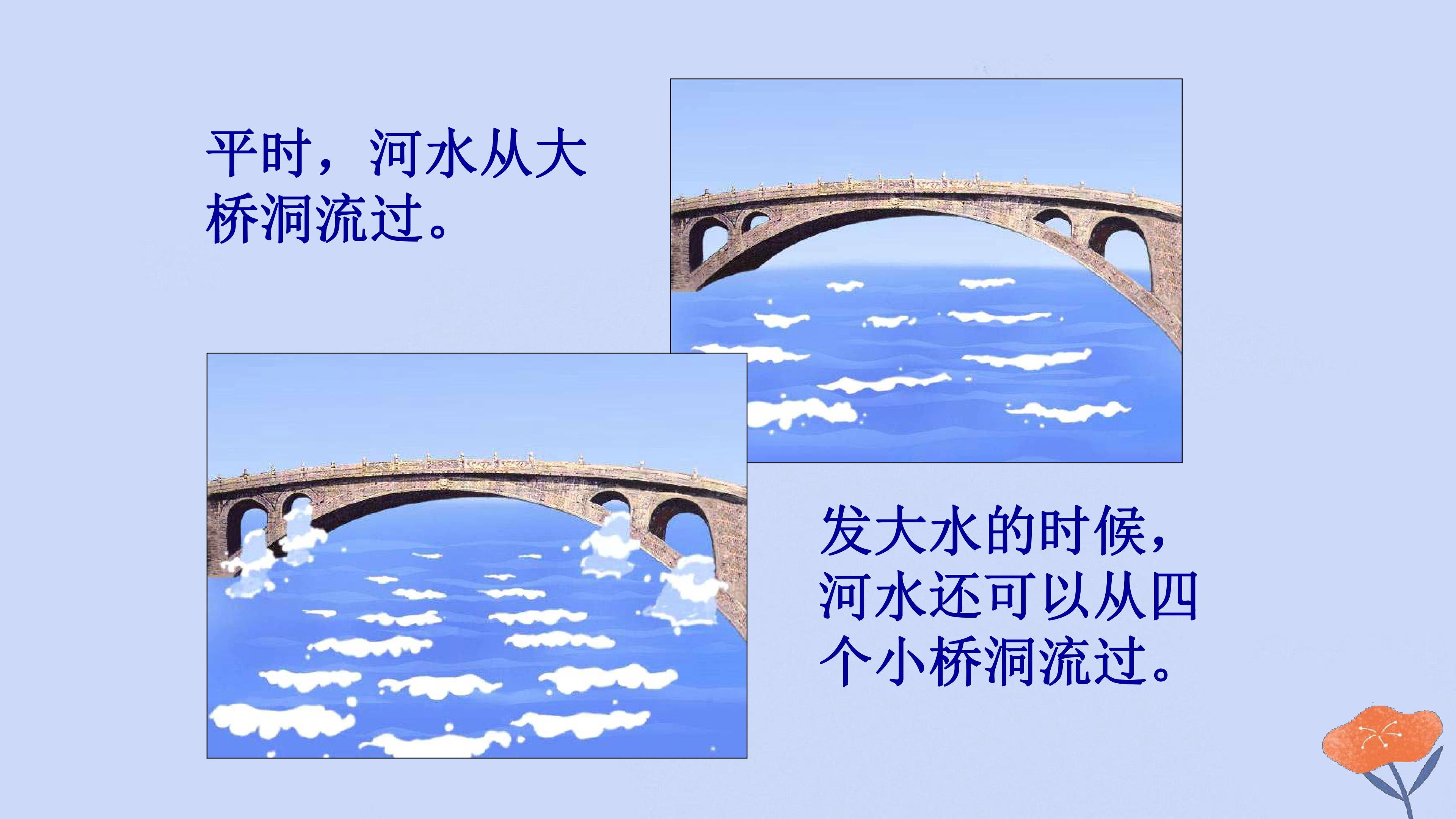 平时，河水从大桥洞流过。

发大水的时候，河水还可以从四个小桥洞流过。